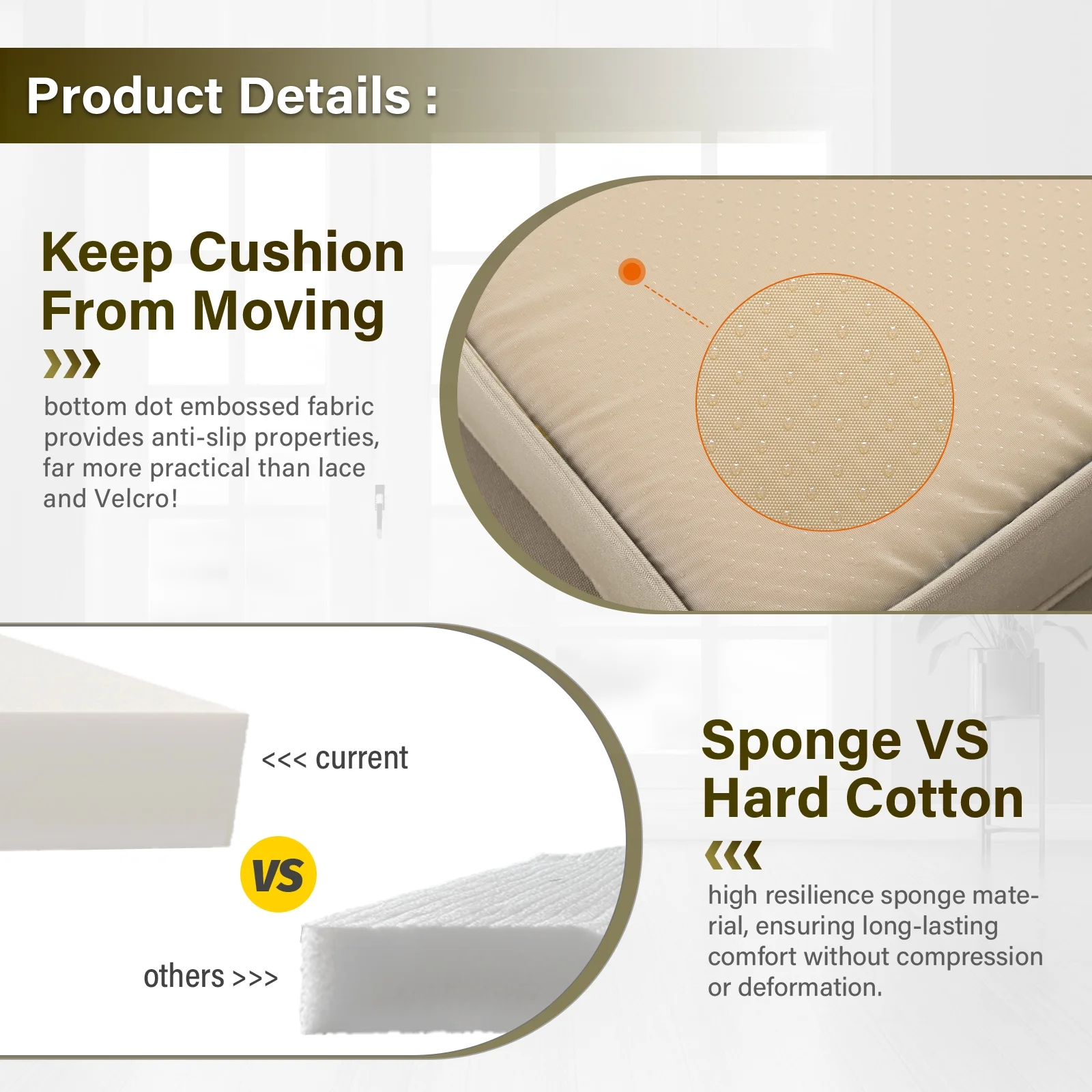 Product Details :

Keep Cushion From Moving

bottom dot embossed fabric provides anti-slip properties, far more practical than lace and Velcro!

<<< current

VS

others >>>

Sponge VS Hard Cotton

high resilience sponge material, ensuring long-lasting comfort without compression or deformation.